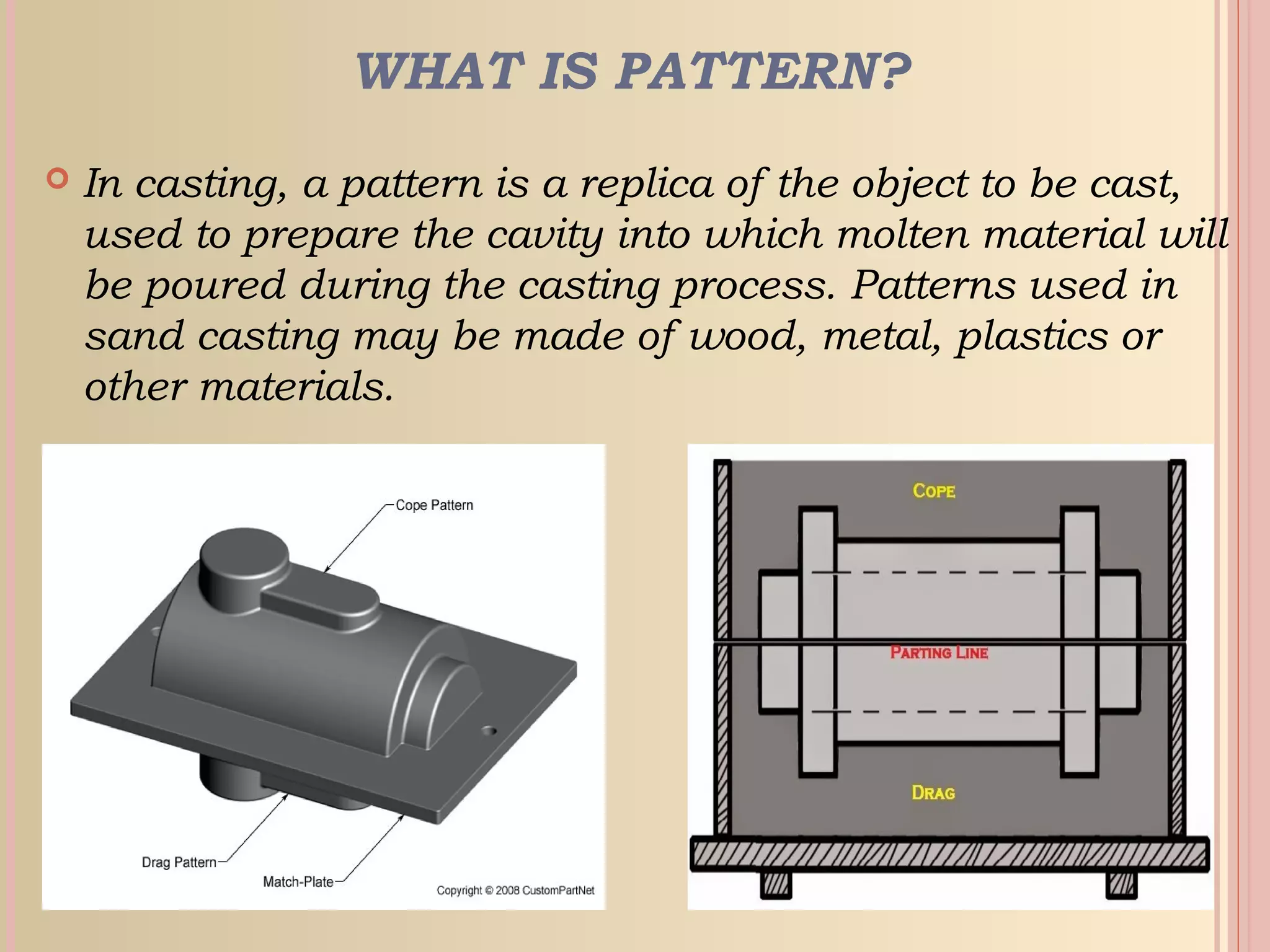 WHAT IS PATTERN?

In casting, a pattern is a replica of the object to be cast, used to prepare the cavity into which molten material will be poured during the casting process. Patterns used in sand casting may be made of wood, metal, plastics or other materials.

Cope Pattern

Drag Pattern

Match-Plate

Copyright © 2008 CustomPartNet

COPE

PARTING LINE

DRAG